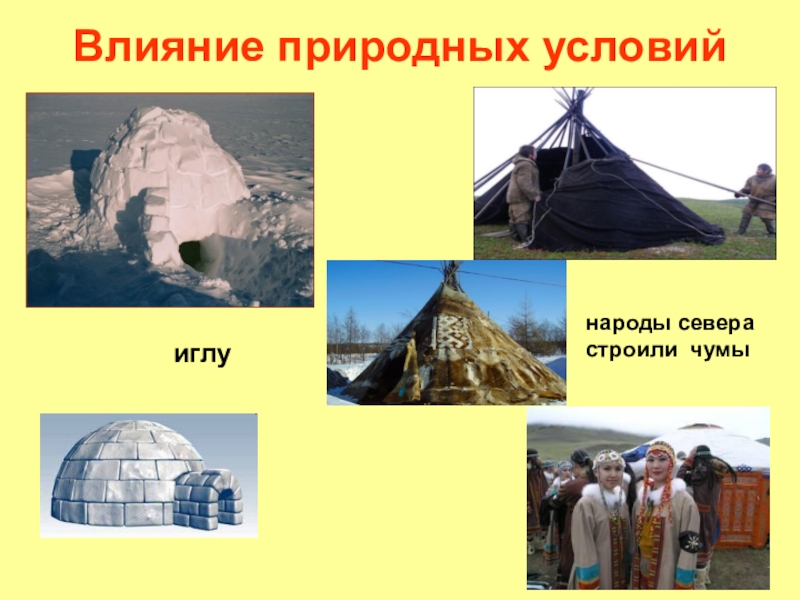 Влияние природных условий

иглу

народы севера строили чумы